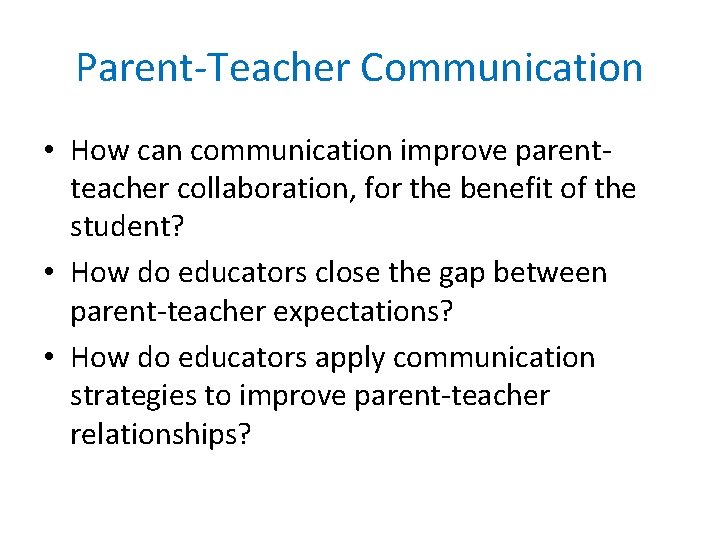 Parent-Teacher Communication

• How can communication improve parent-teacher collaboration, for the benefit of the student?
• How do educators close the gap between parent-teacher expectations?
• How do educators apply communication strategies to improve parent-teacher relationships?